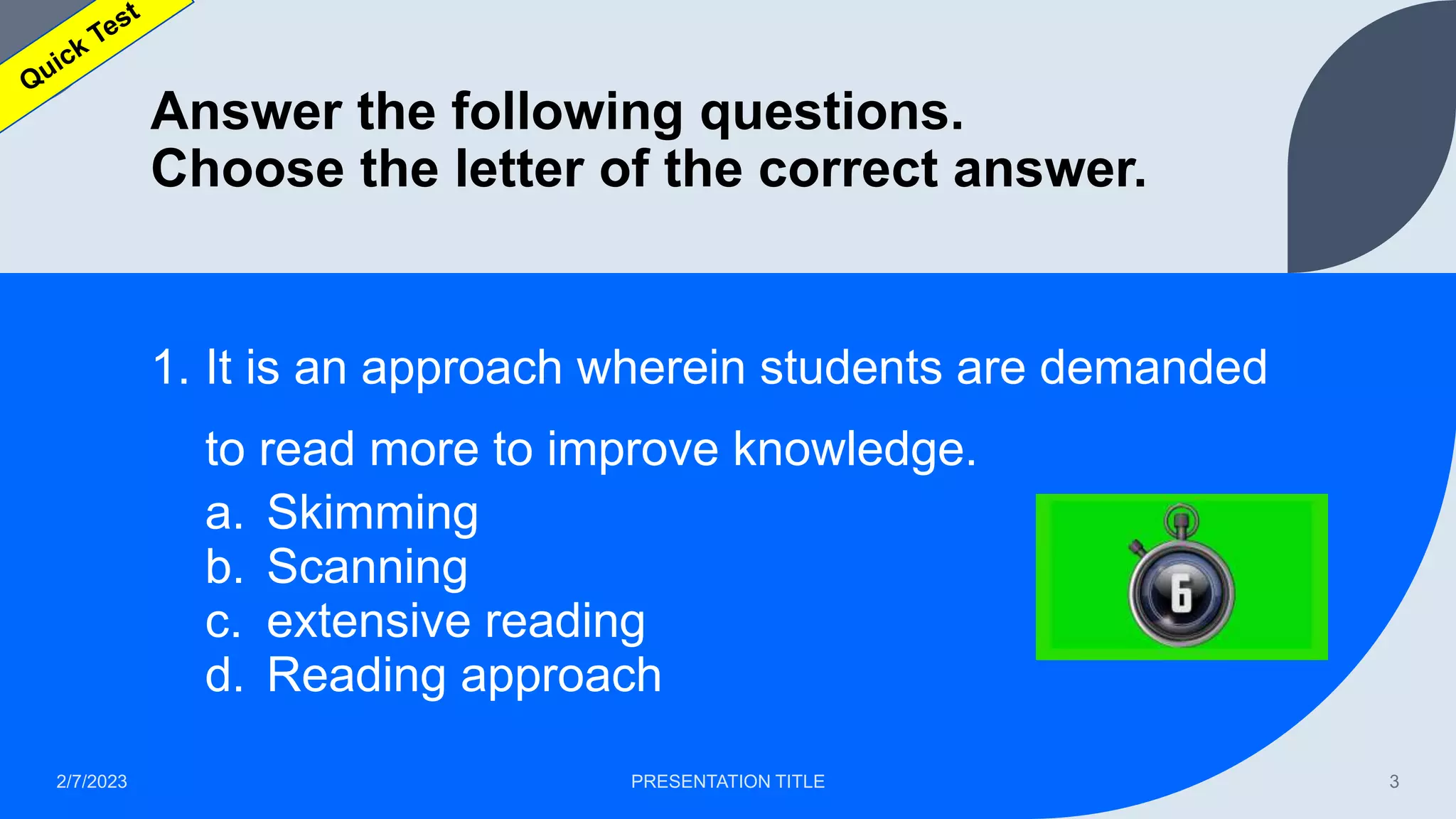 Quick Test

Answer the following questions.
Choose the letter of the correct answer.

1. It is an approach wherein students are demanded to read more to improve knowledge.
a. Skimming
b. Scanning
c. extensive reading
d. Reading approach

6

2/7/2023
PRESENTATION TITLE
3